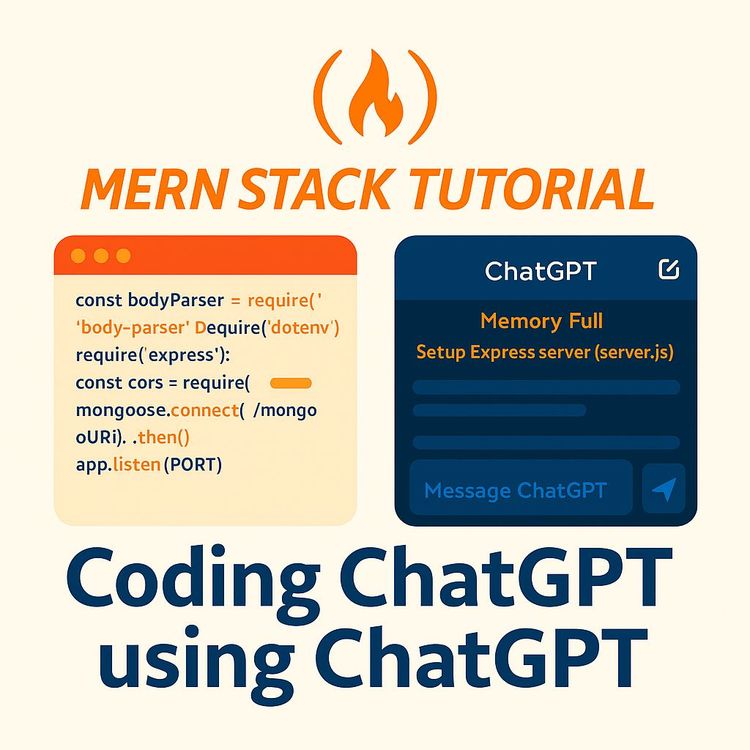 MERN STACK TUTORIAL

const bodyParser = require('
'body-parser' Dequire('dotenv')
require('express'):
const cors = require(
mongoose.connect( /mongo
oURi). .then()
app.listen(PORT)

ChatGPT

Memory Full

Setup Express server (server.js)

Message ChatGPT

Coding ChatGPT using ChatGPT